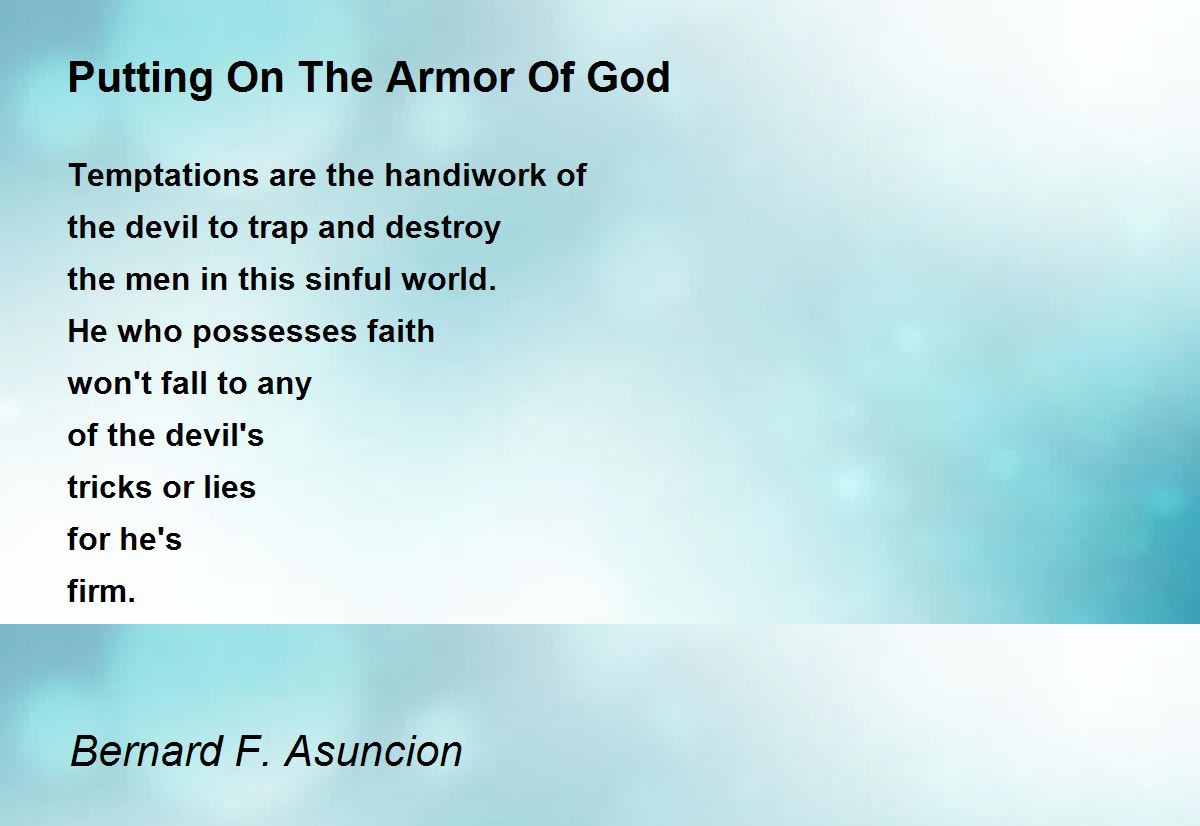 Putting On The Armor Of God

Temptations are the handiwork of
the devil to trap and destroy
the men in this sinful world.
He who possesses faith
won't fall to any
of the devil's
tricks or lies
for he's
firm.

Bernard F. Asuncion